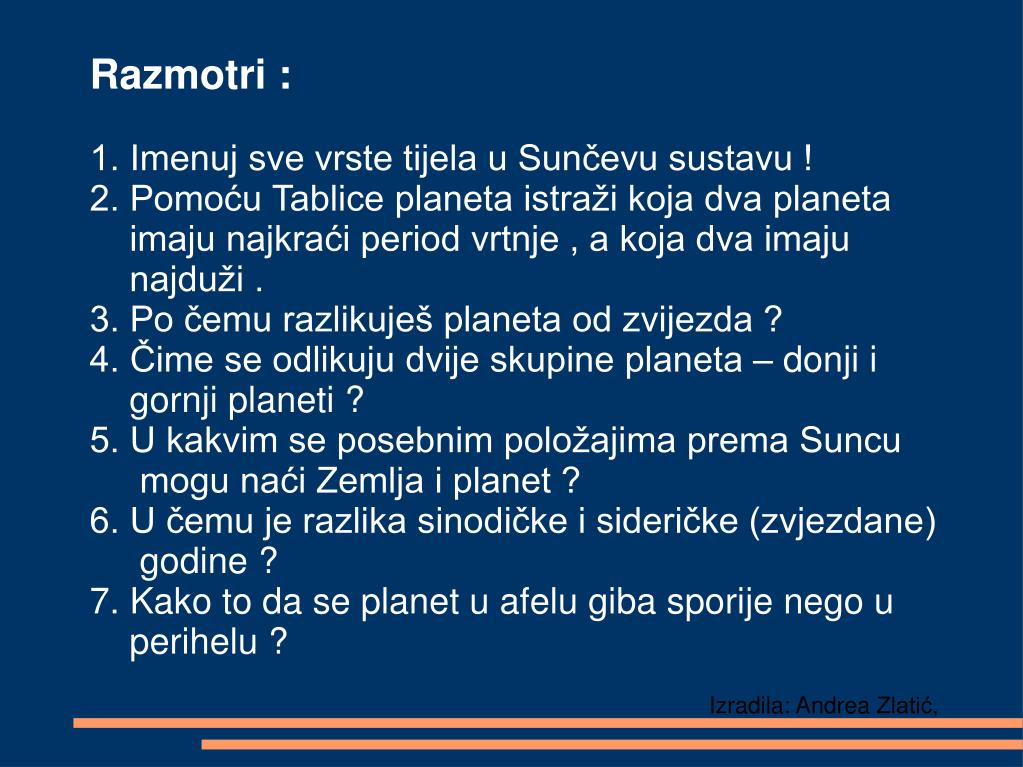 Razmotri :

1. Imenuj sve vrste tijela u Sunčevu sustavu !
2. Pomoću Tablice planeta istraži koja dva planeta imaju najkraći period vrtnje , a koja dva imaju najduži .
3. Po čemu razlikuješ planeta od zvijezda ?
4. Čime se odlikuju dvije skupine planeta – donji i gornji planeti ?
5. U kakvim se posebnim položajima prema Suncu mogu naći Zemlja i planet ?
6. U čemu je razlika sinodičke i sideričke (zvjezdane) godine ?
7. Kako to da se planet u afelu giba sporije nego u perihelu ?

Izradila: Andrea Zlatić,